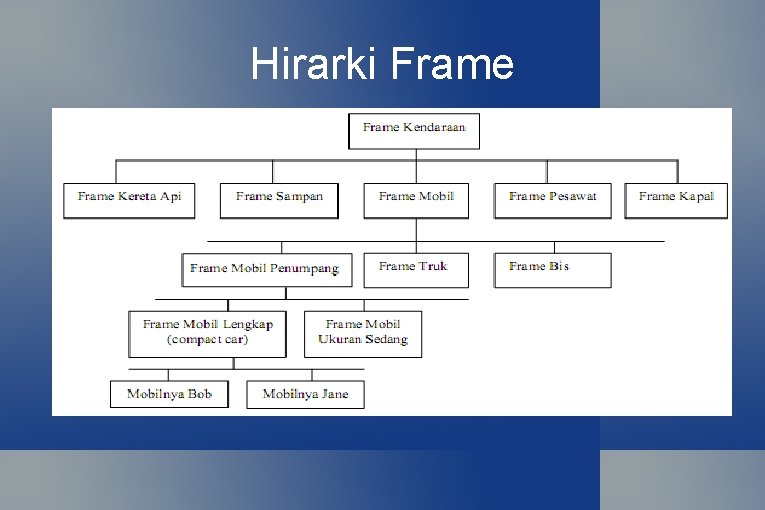 Hirarki Frame

Frame Kendaraan

Frame Kereta Api

Frame Sampan

Frame Mobil

Frame Pesawat

Frame Kapal

Frame Mobil Penumpang

Frame Truk

Frame Bis

Frame Mobil Lengkap (compact car)

Frame Mobil Ukuran Sedang

Mobilnya Bob

Mobilnya Jane